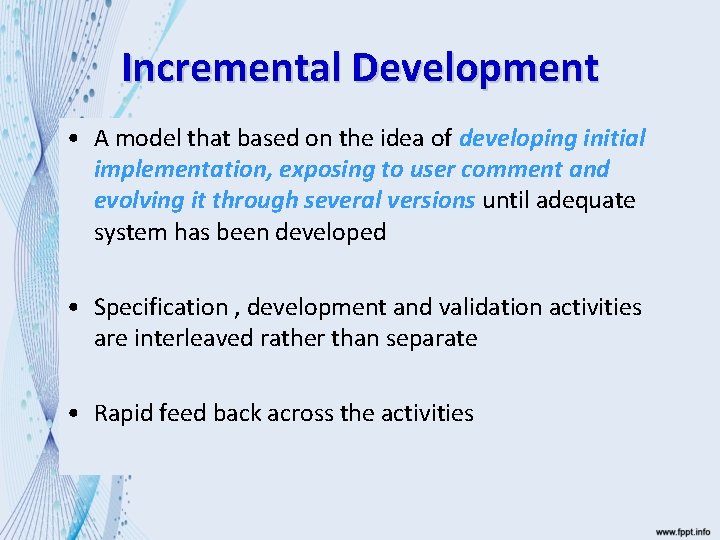 Incremental Development

• A model that based on the idea of developing initial implementation, exposing to user comment and evolving it through several versions until adequate system has been developed

• Specification , development and validation activities are interleaved rather than separate

• Rapid feed back across the activities

www.fppt.info